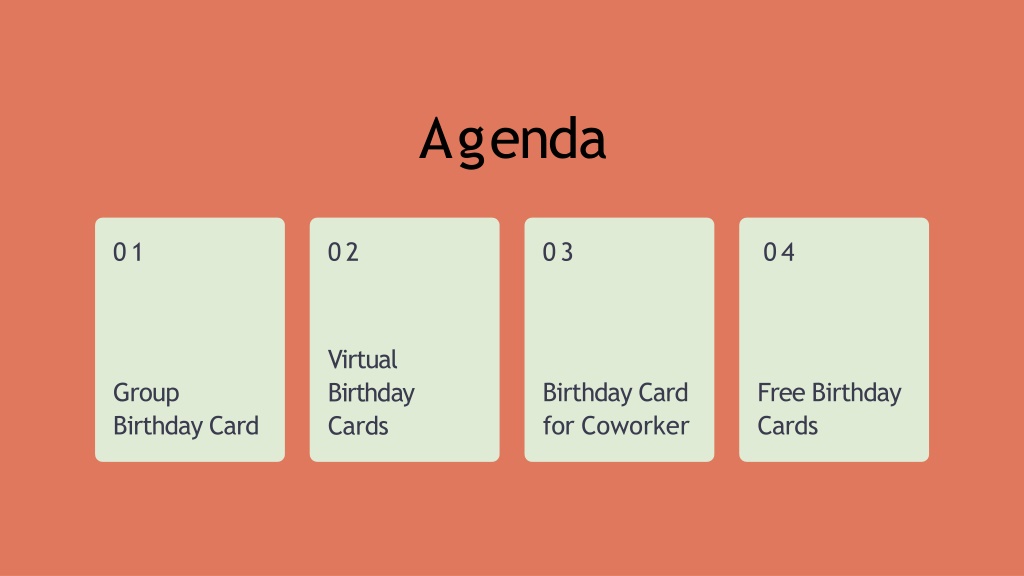 Agenda

01

Group Birthday Card

02

Virtual Birthday Cards

03

Birthday Card for Coworker

04

Free Birthday Cards